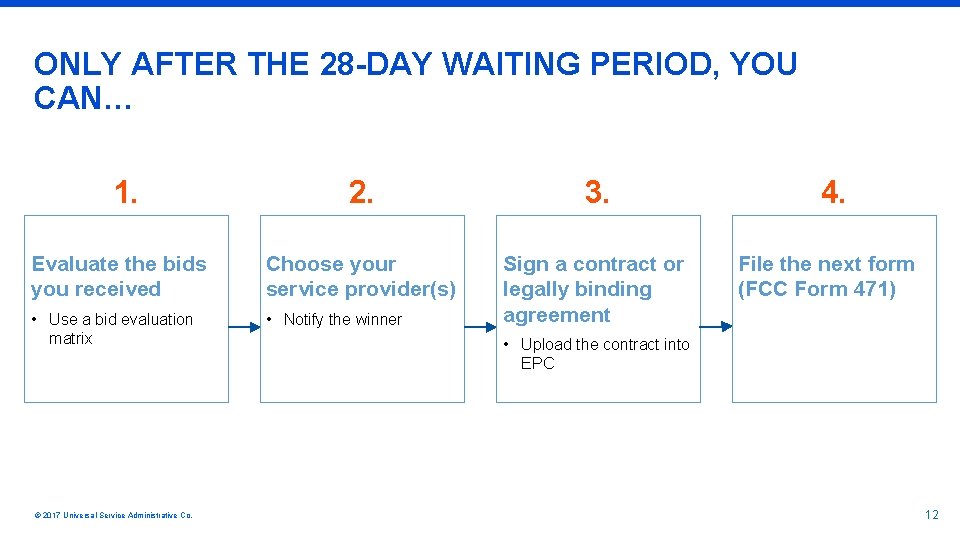 ONLY AFTER THE 28-DAY WAITING PERIOD, YOU CAN…

1.

Evaluate the bids you received

• Use a bid evaluation matrix

2.

Choose your service provider(s)

• Notify the winner

3.

Sign a contract or legally binding agreement

• Upload the contract into EPC

4.

File the next form (FCC Form 471)

© 2017 Universal Service Administrative Co.

12